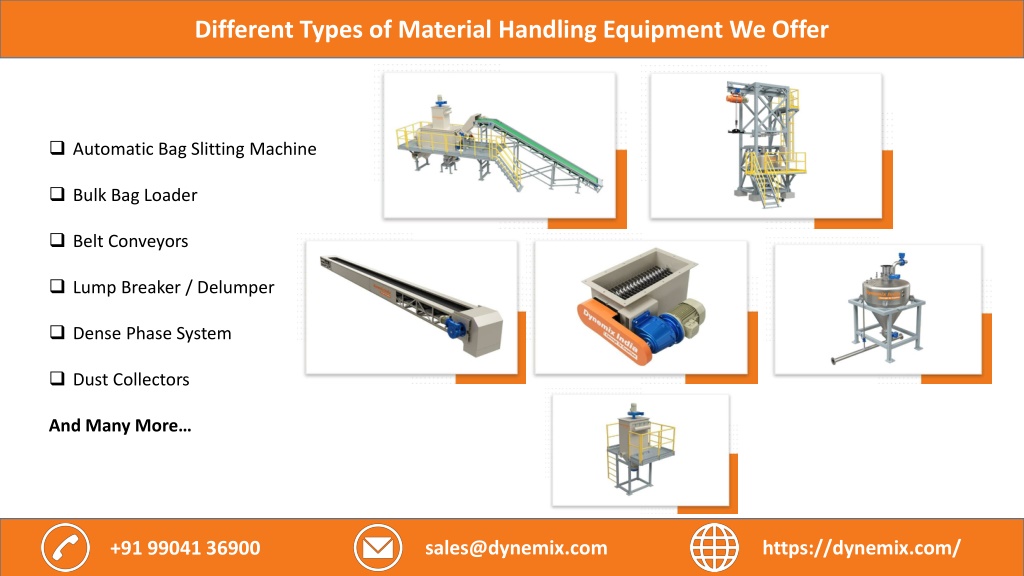 Different Types of Material Handling Equipment We Offer

❑ Automatic Bag Slitting Machine

❑ Bulk Bag Loader

❑ Belt Conveyors

❑ Lump Breaker / Delumper

❑ Dense Phase System

❑ Dust Collectors

And Many More…

Dynemix India

+91 99041 36900

sales@dynemix.com

https://dynemix.com/